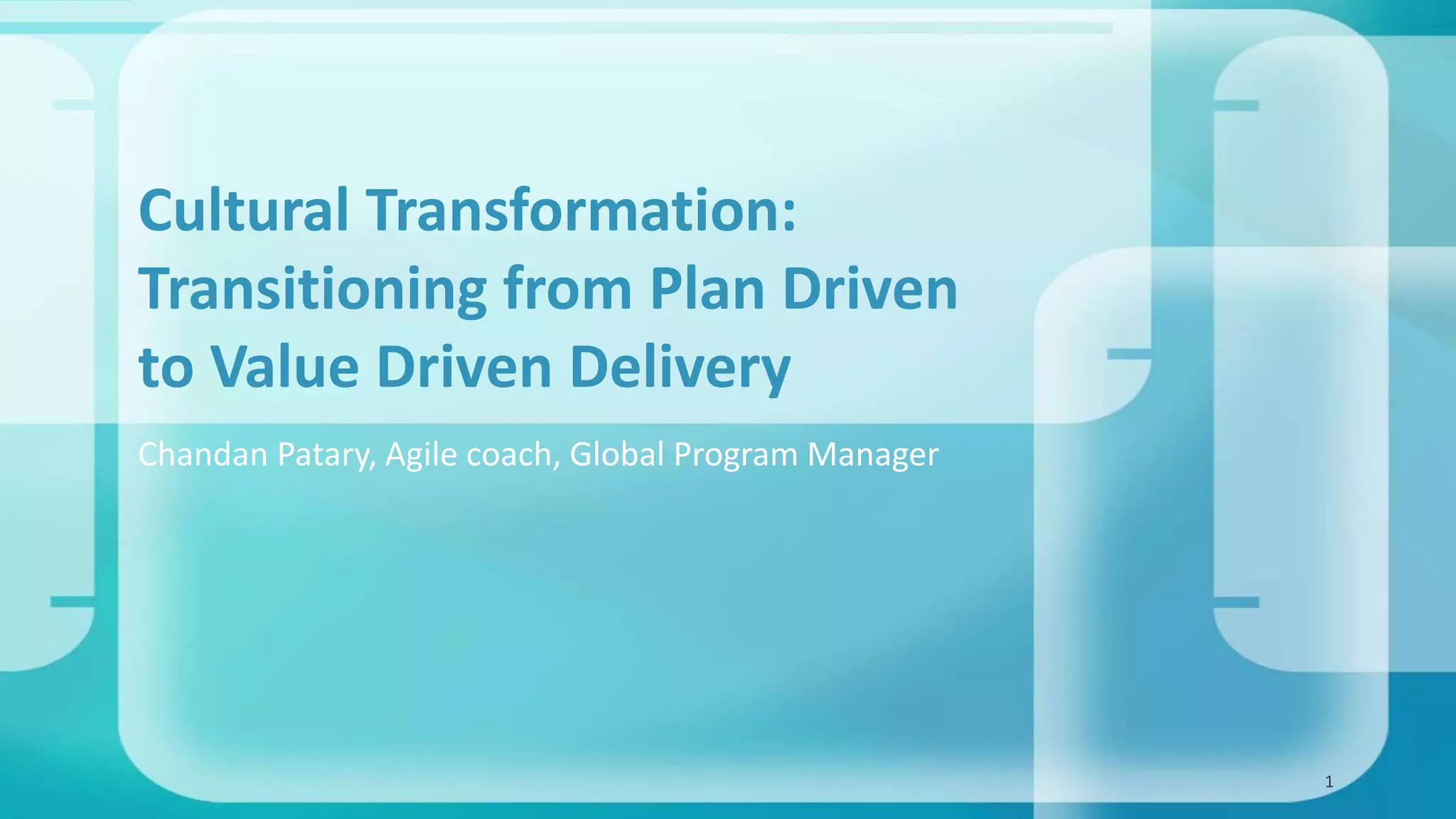 Cultural Transformation: Transitioning from Plan Driven to Value Driven Delivery

Chandan Patary, Agile coach, Global Program Manager

1